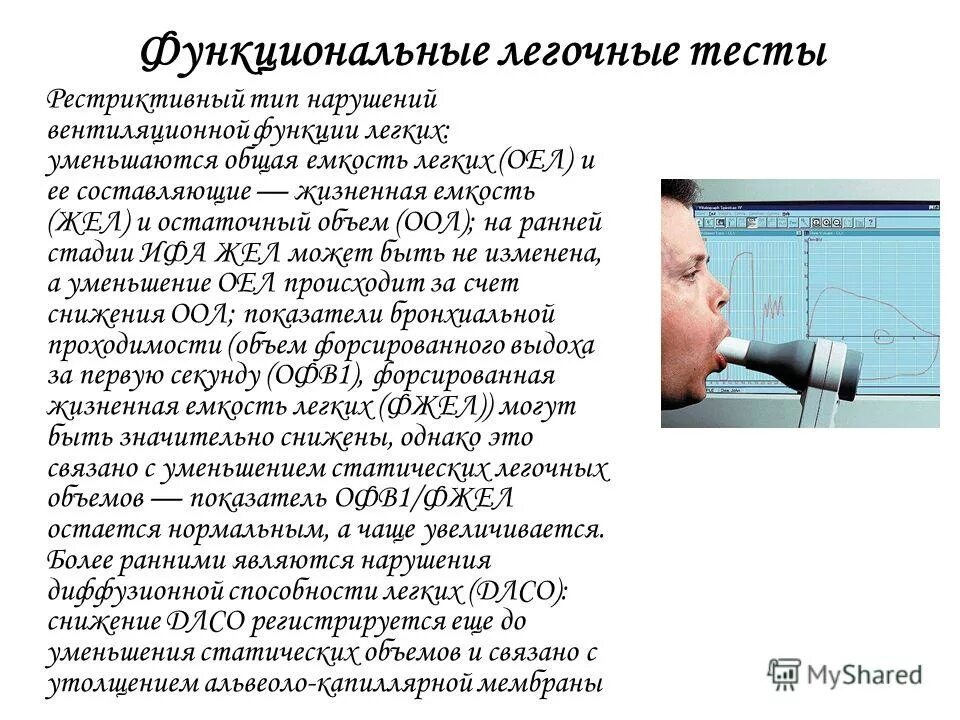 Функциональные легочные тесты

Рестриктивный тип нарушений вентиляционной функции легких: уменьшаются общая емкость легких (ОЕЛ) и ее составляющие — жизненная емкость (ЖЕЛ) и остаточный объем (ООЛ); на ранней стадии ИФА ЖЕЛ может быть не изменена, а уменьшение ОЕЛ происходит за счет снижения ООЛ; показатели бронхиальной проходимости (объем форсированного выдоха за первую секунду (ОФВ1), форсированная жизненная емкость легких (ФЖЕЛ)) могут быть значительно снижены, однако это связано с уменьшением статических легочных объемов — показатель ОФВ1/ФЖЕЛ остается нормальным, а чаще увеличивается. Более ранними являются нарушения диффузионной способности легких (ДЛСО): снижение ДЛСО регистрируется еще до уменьшения статических объемов и связано с утолщением альвеоло-капиллярной мембраны

MyShared